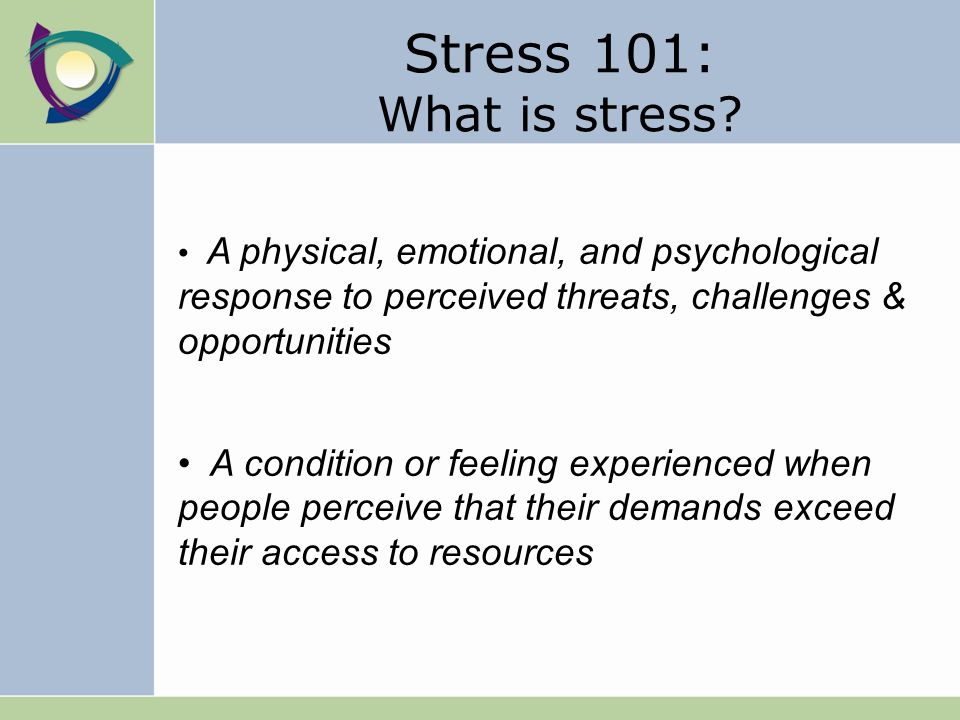 Stress 101:
What is stress?

• A physical, emotional, and psychological response to perceived threats, challenges & opportunities

• A condition or feeling experienced when people perceive that their demands exceed their access to resources